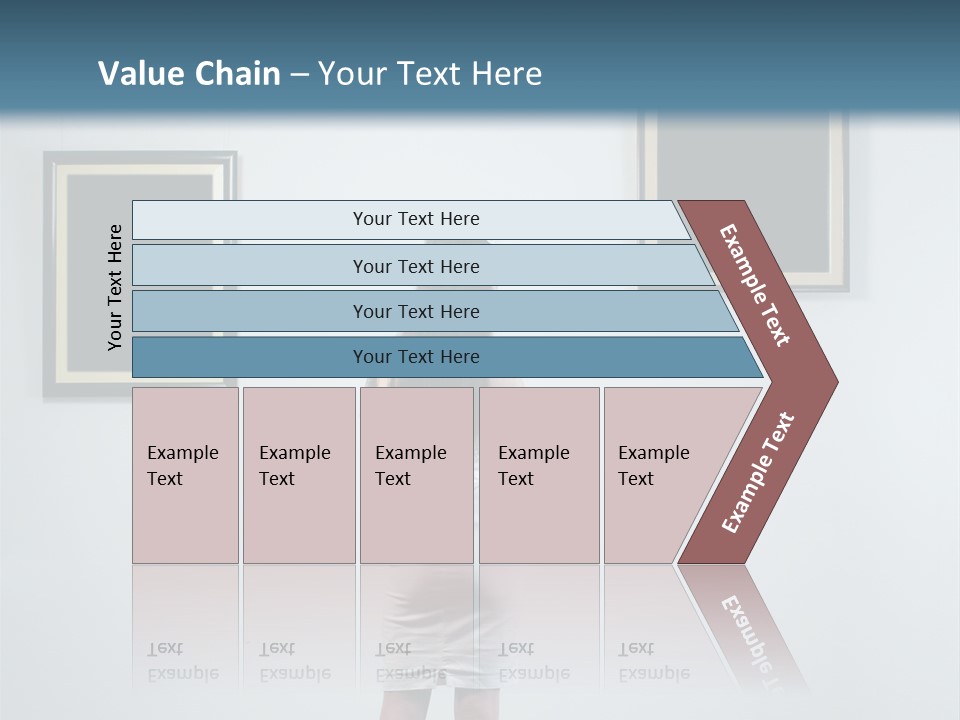 Value Chain – Your Text Here

Your Text Here

Your Text Here

Your Text Here

Your Text Here

Your Text Here

Example Text

Example Text

Example Text

Example Text

Example Text

Example Text

Example Text